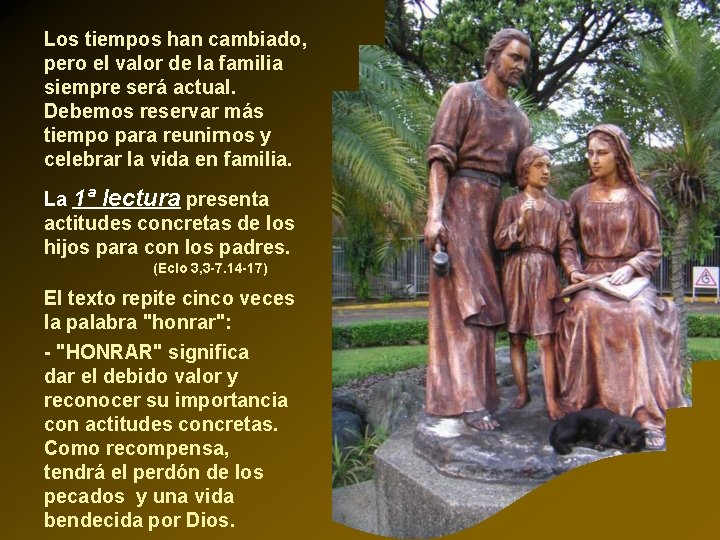 Los tiempos han cambiado, pero el valor de la familia siempre será actual. Debemos reservar más tiempo para reunirnos y celebrar la vida en familia.

La 1ª lectura presenta actitudes concretas de los hijos para con los padres.
(Eclo 3,3-7.14-17)

El texto repite cinco veces la palabra "honrar":

- "HONRAR" significa dar el debido valor y reconocer su importancia con actitudes concretas. Como recompensa, tendrá el perdón de los pecados y una vida bendecida por Dios.